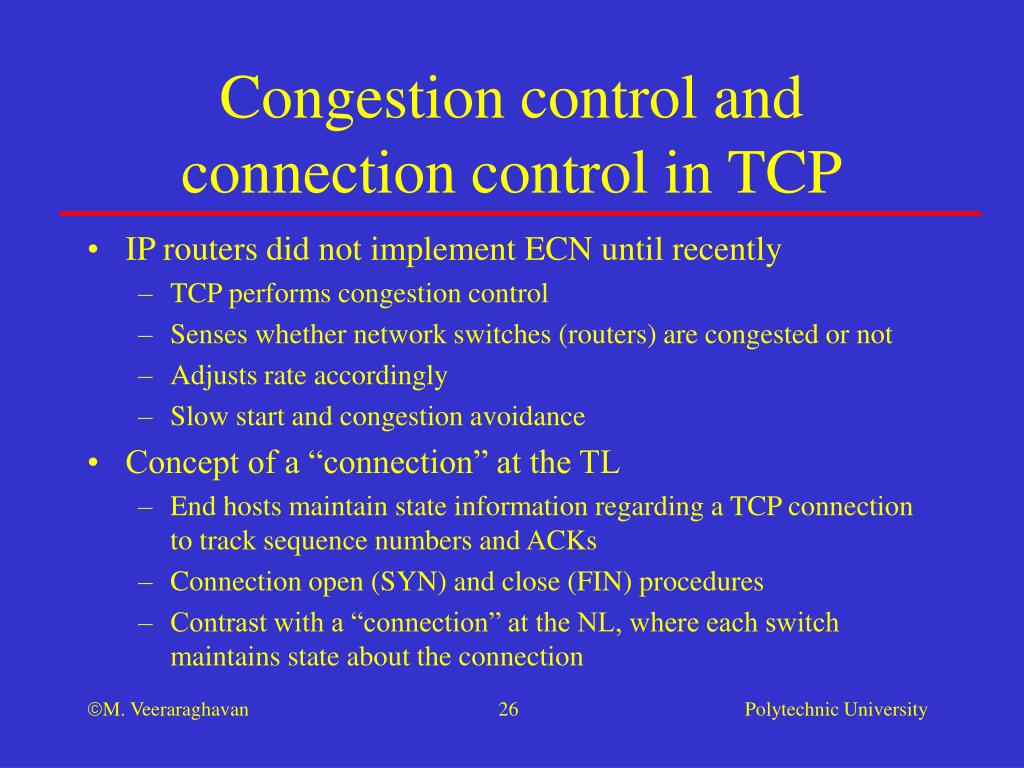 Congestion control and connection control in TCP

• IP routers did not implement ECN until recently
– TCP performs congestion control
– Senses whether network switches (routers) are congested or not
– Adjusts rate accordingly
– Slow start and congestion avoidance
• Concept of a “connection” at the TL
– End hosts maintain state information regarding a TCP connection to track sequence numbers and ACKs
– Connection open (SYN) and close (FIN) procedures
– Contrast with a “connection” at the NL, where each switch maintains state about the connection

©M. Veeraraghavan
26
Polytechnic University